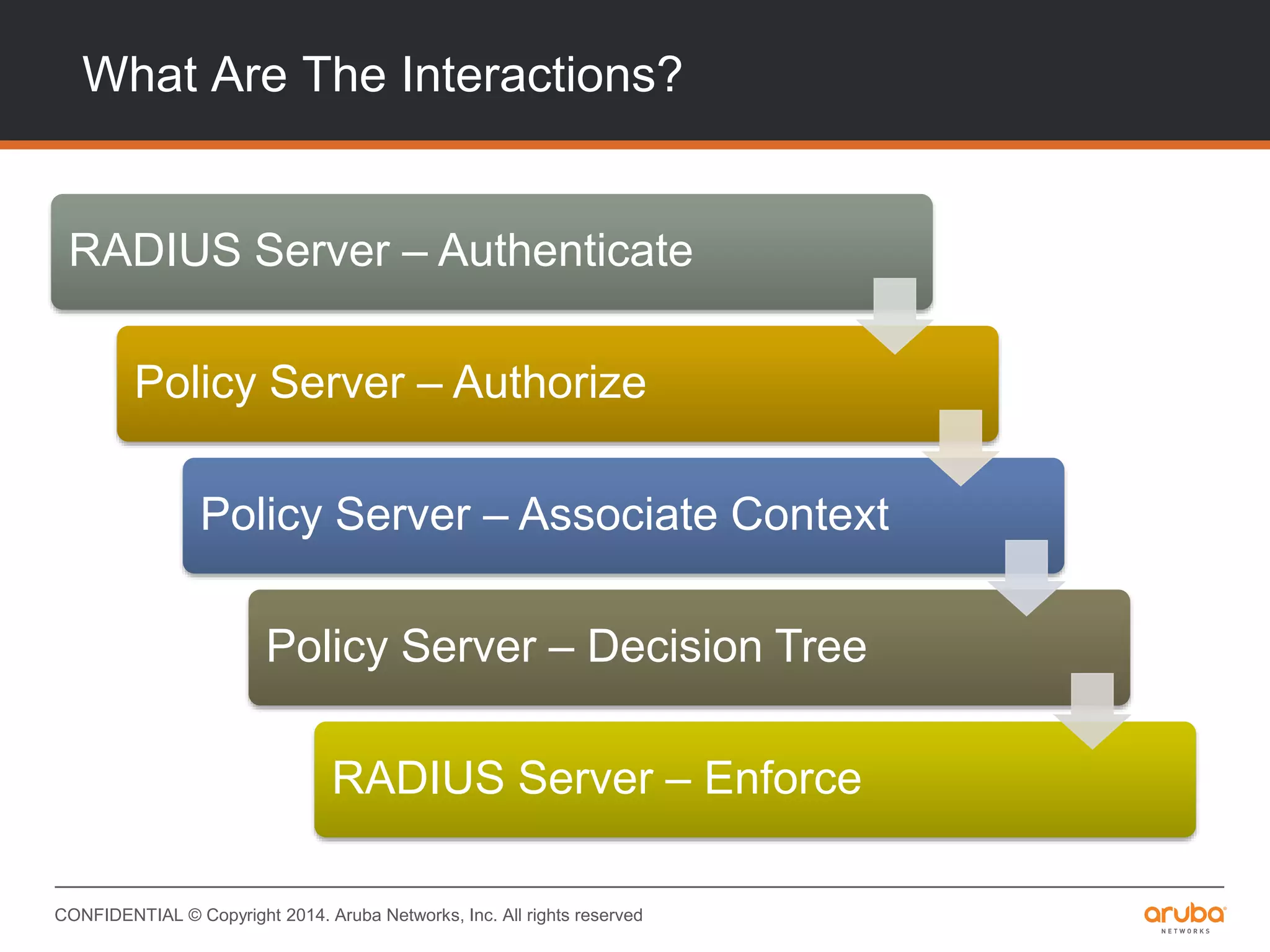 What Are The Interactions?

RADIUS Server – Authenticate

Policy Server – Authorize

Policy Server – Associate Context

Policy Server – Decision Tree

RADIUS Server – Enforce

CONFIDENTIAL © Copyright 2014. Aruba Networks, Inc. All rights reserved

aruba NETWORKS